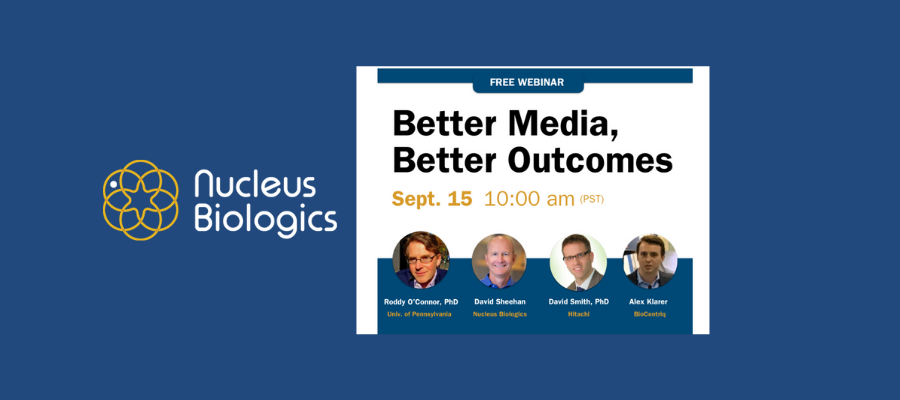 Nucleus Biologics

FREE WEBINAR

Better Media, Better Outcomes

Sept. 15 10:00 am (PST)

Roddy O'Connor, PhD
Univ. of Pennsylvania

David Sheehan
Nucleus Biologics

David Smith, PhD
Hitachi

Alex Klarer
BioCentriq